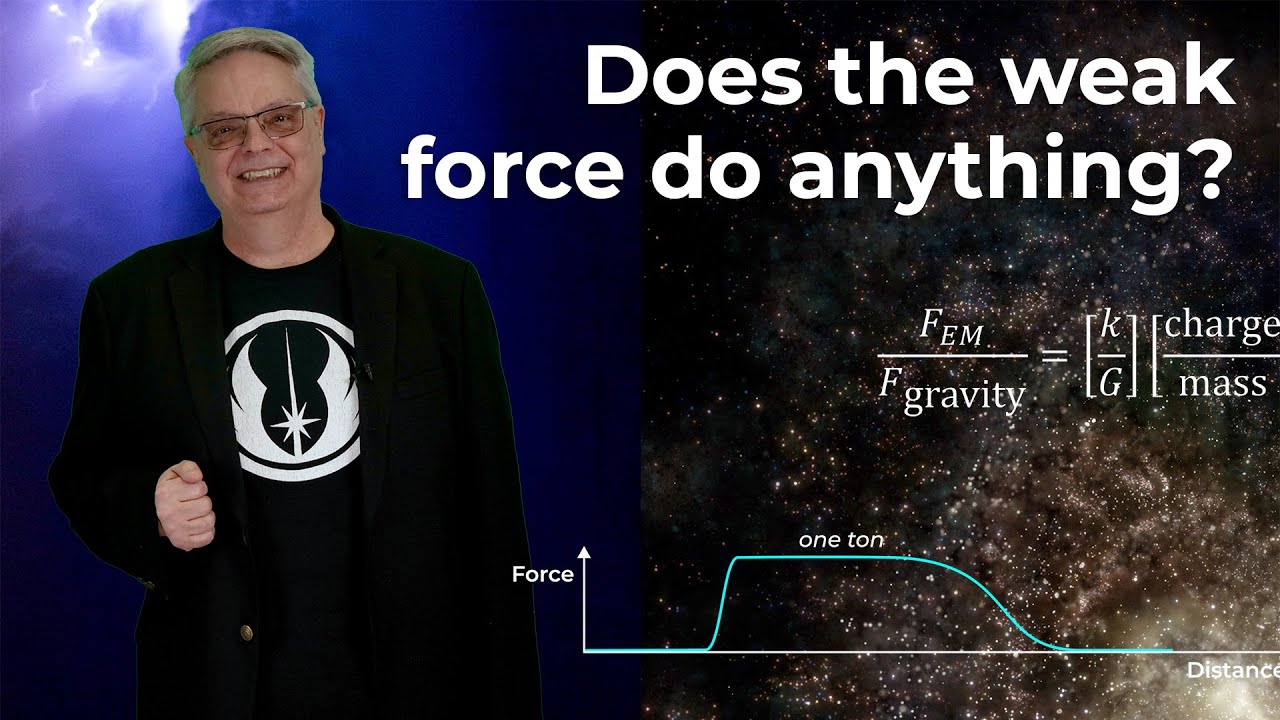 Does the weak force do anything?

$\frac{F_{EM}}{F_{\text{gravity}}} = \left[\frac{k}{G}\right]\left[\frac{\text{charge}}{\text{mass}}\right.$

one ton

Force

Distance